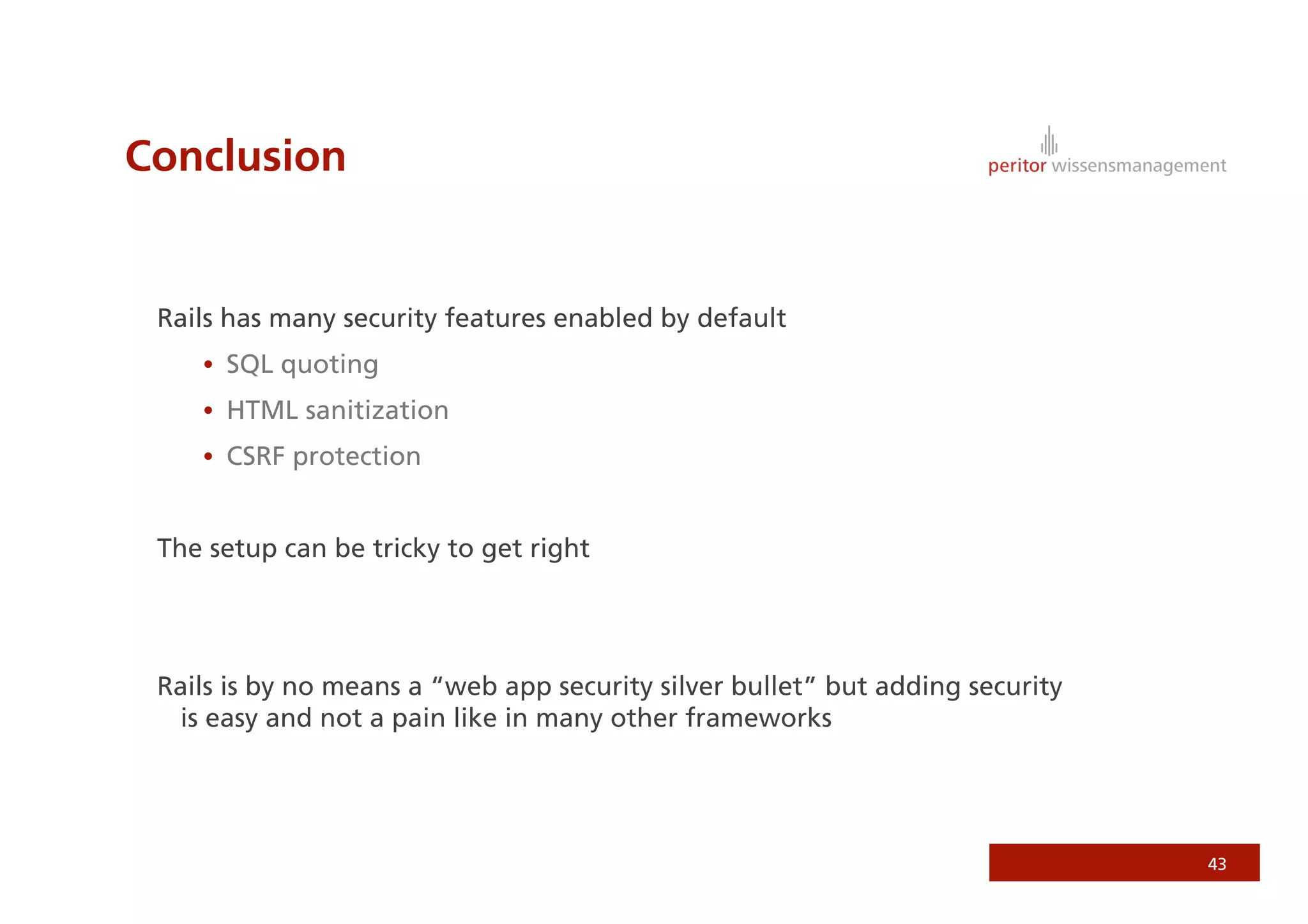 Conclusion

peritor wissensmanagement

Rails has many security features enabled by default

• SQL quoting
• HTML sanitization
• CSRF protection

The setup can be tricky to get right

Rails is by no means a “web app security silver bullet” but adding security is easy and not a pain like in many other frameworks

43